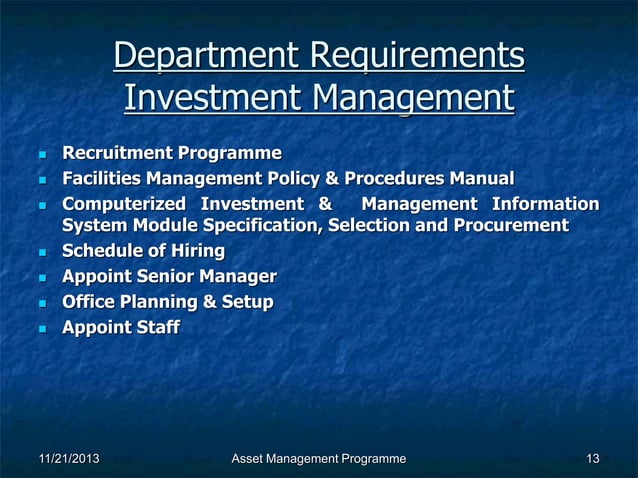 Department Requirements
Investment Management

- Recruitment Programme
- Facilities Management Policy & Procedures Manual
- Computerized Investment & Management Information System Module Specification, Selection and Procurement
- Schedule of Hiring
- Appoint Senior Manager
- Office Planning & Setup
- Appoint Staff

11/21/2013 Asset Management Programme 13